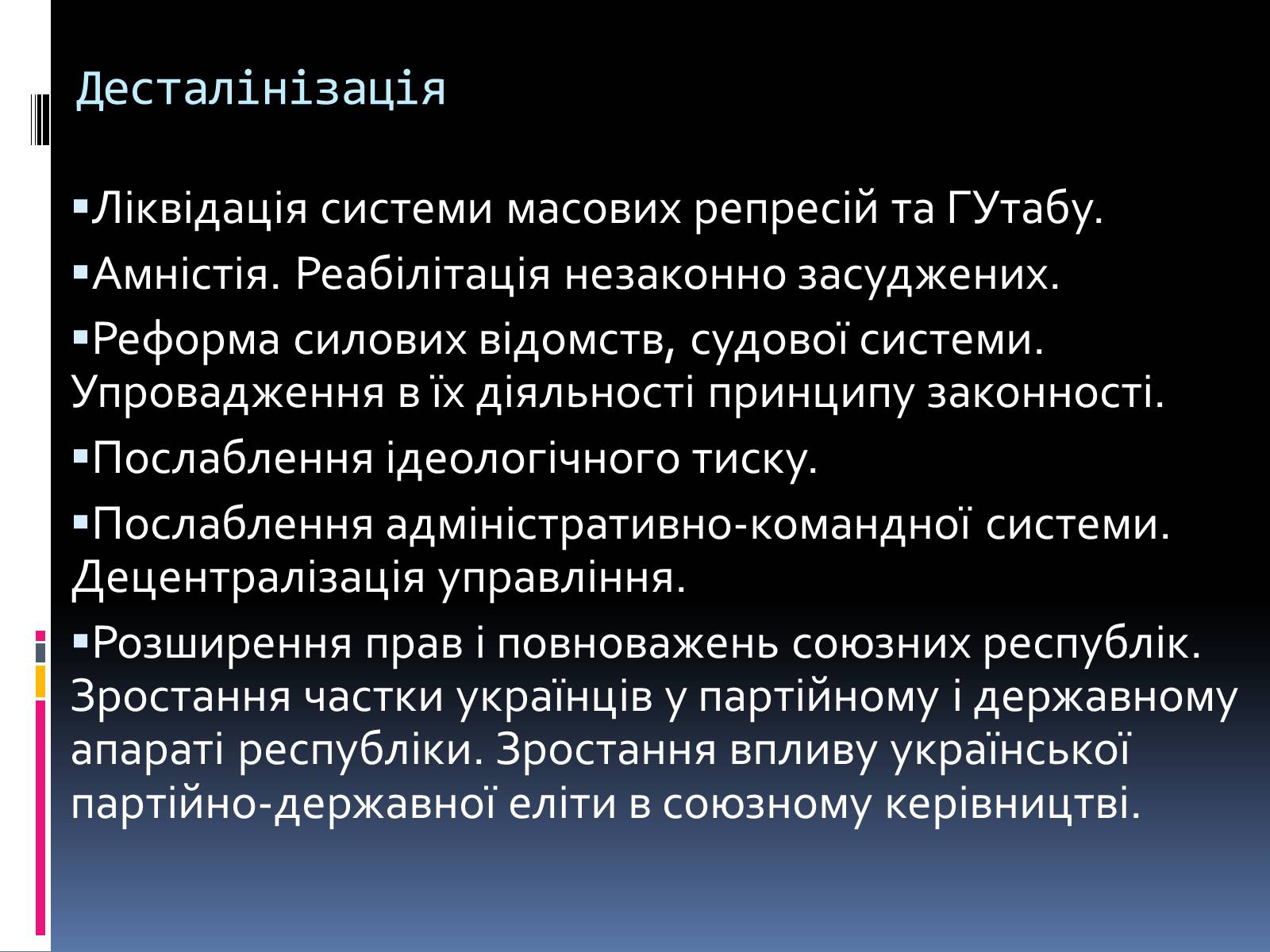 Десталінізація

▪Ліквідація системи масових репресій та ГУтабу.

▪Амністія. Реабілітація незаконно засуджених.

▪Реформа силових відомств, судової системи. Упровадження в їх діяльності принципу законності.

▪Послаблення ідеологічного тиску.

▪Послаблення адміністративно-командної системи. Децентралізація управління.

▪Розширення прав і повноважень союзних республік. Зростання частки українців у партійному і державному апараті республіки. Зростання впливу української партійно-державної еліти в союзному керівництві.